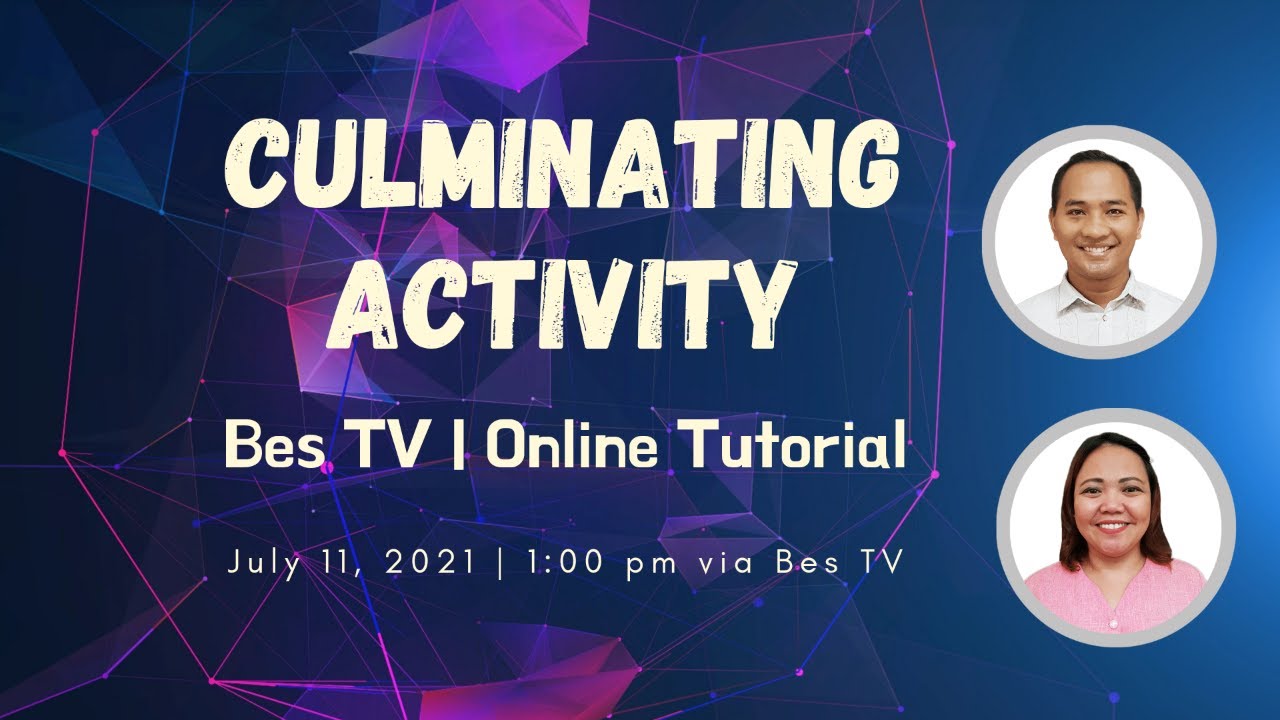 CULMINATING ACTIVITY

Bes TV | Online Tutorial

July 11, 2021 | 1:00 pm via Bes TV